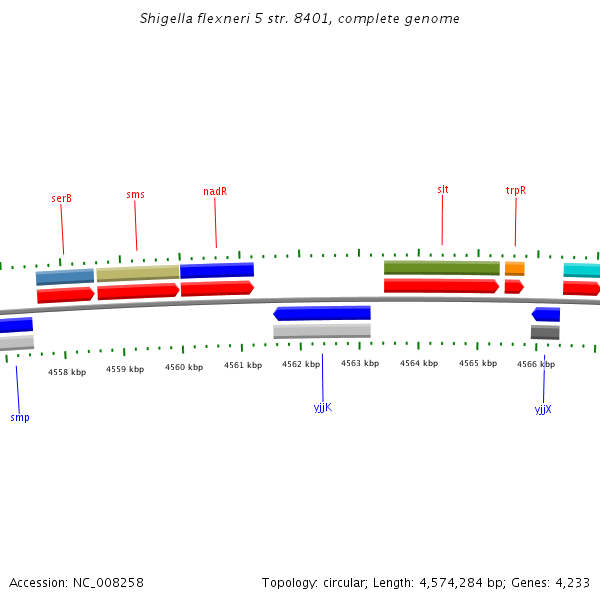 Shigella flexneri 5 str. 8401, complete genome

serB
sms
nadR
slt
trpR

4558 kbp
4559 kbp
4560 kbp
4561 kbp
4562 kbp
4563 kbp
4564 kbp
4565 kbp
4566 kbp

smp
yjjK
yjjX

Accession: NC_008258

Topology: circular; Length: 4,574,284 bp; Genes: 4,233